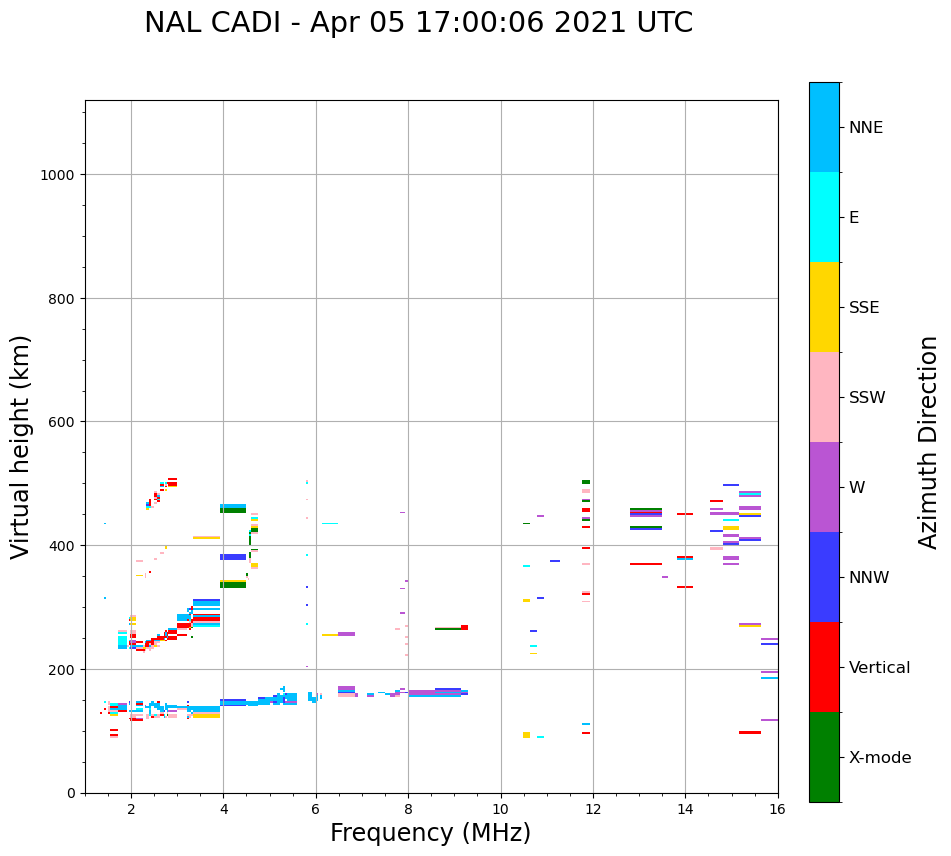 NAL CADI - Apr 05 17:00:06 2021 UTC

Virtual height (km)

1000
800
600
400
200
0

2
4
6
8
10
12
14
16

Frequency (MHz)

NNE
E
SSE
SSW
W
NNW
Vertical
X-mode

Azimuth Direction